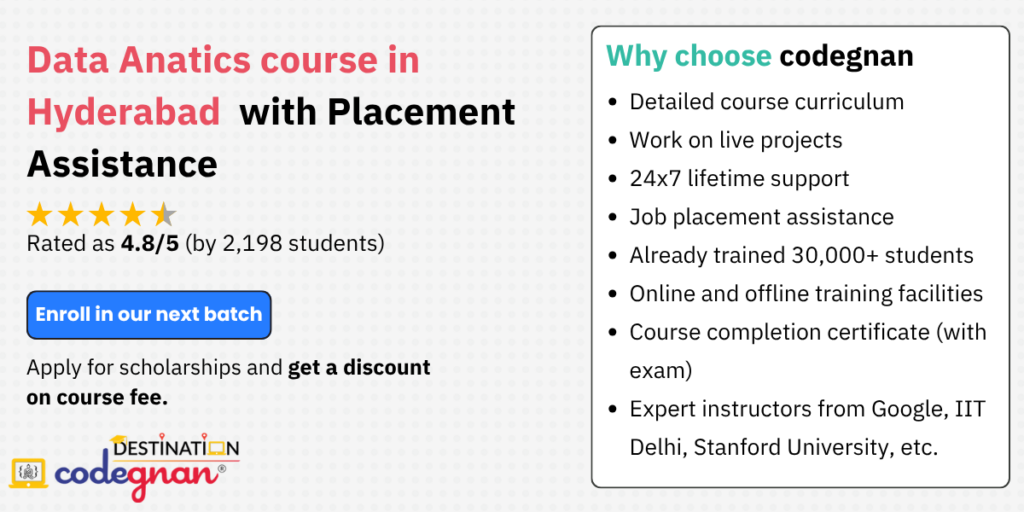 Data Anatics course in Hyderabad with Placement Assistance

Rated as 4.8/5 (by 2,198 students)

Enroll in our next batch

Apply for scholarships and get a discount on course fee.

DESTINATION
codegnan®

Why choose codegnan

• Detailed course curriculum
• Work on live projects
• 24x7 lifetime support
• Job placement assistance
• Already trained 30,000+ students
• Online and offline training facilities
• Course completion certificate (with exam)
• Expert instructors from Google, IIT Delhi, Stanford University, etc.